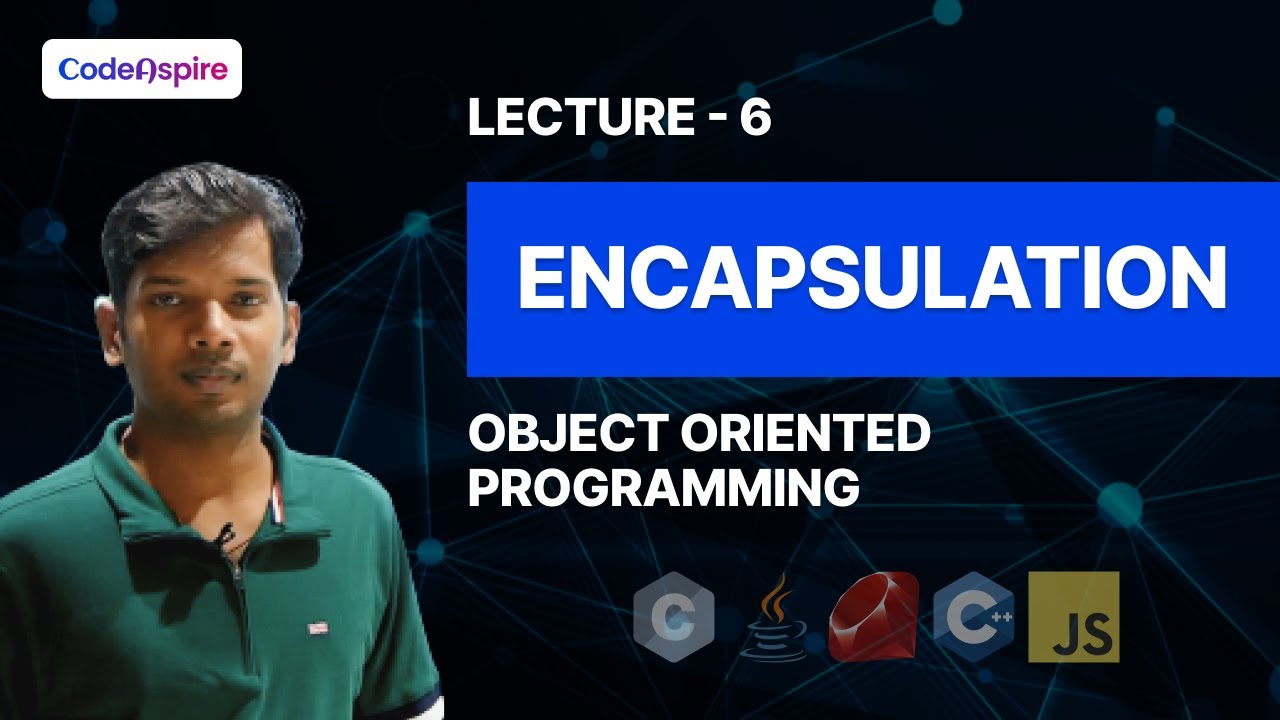 CodeAspire

LECTURE - 6

ENCAPSULATION

OBJECT ORIENTED PROGRAMMING

C C++ JS